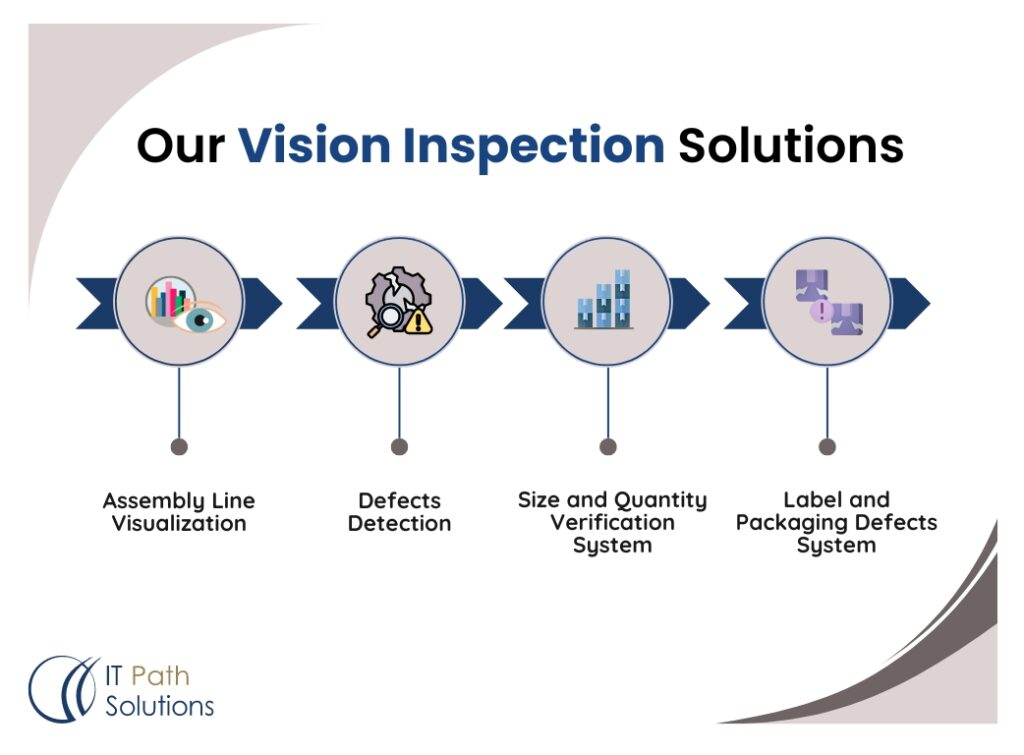 Our Vision Inspection Solutions

Assembly Line Visualization

Defects Detection

Size and Quantity Verification System

Label and Packaging Defects System

IT Path Solutions